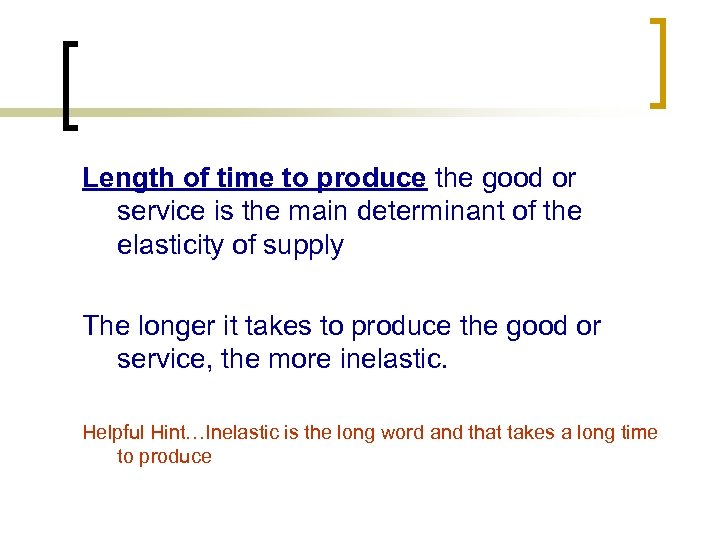 Length of time to produce the good or service is the main determinant of the elasticity of supply

The longer it takes to produce the good or service, the more inelastic.

Helpful Hint…Inelastic is the long word and that takes a long time to produce